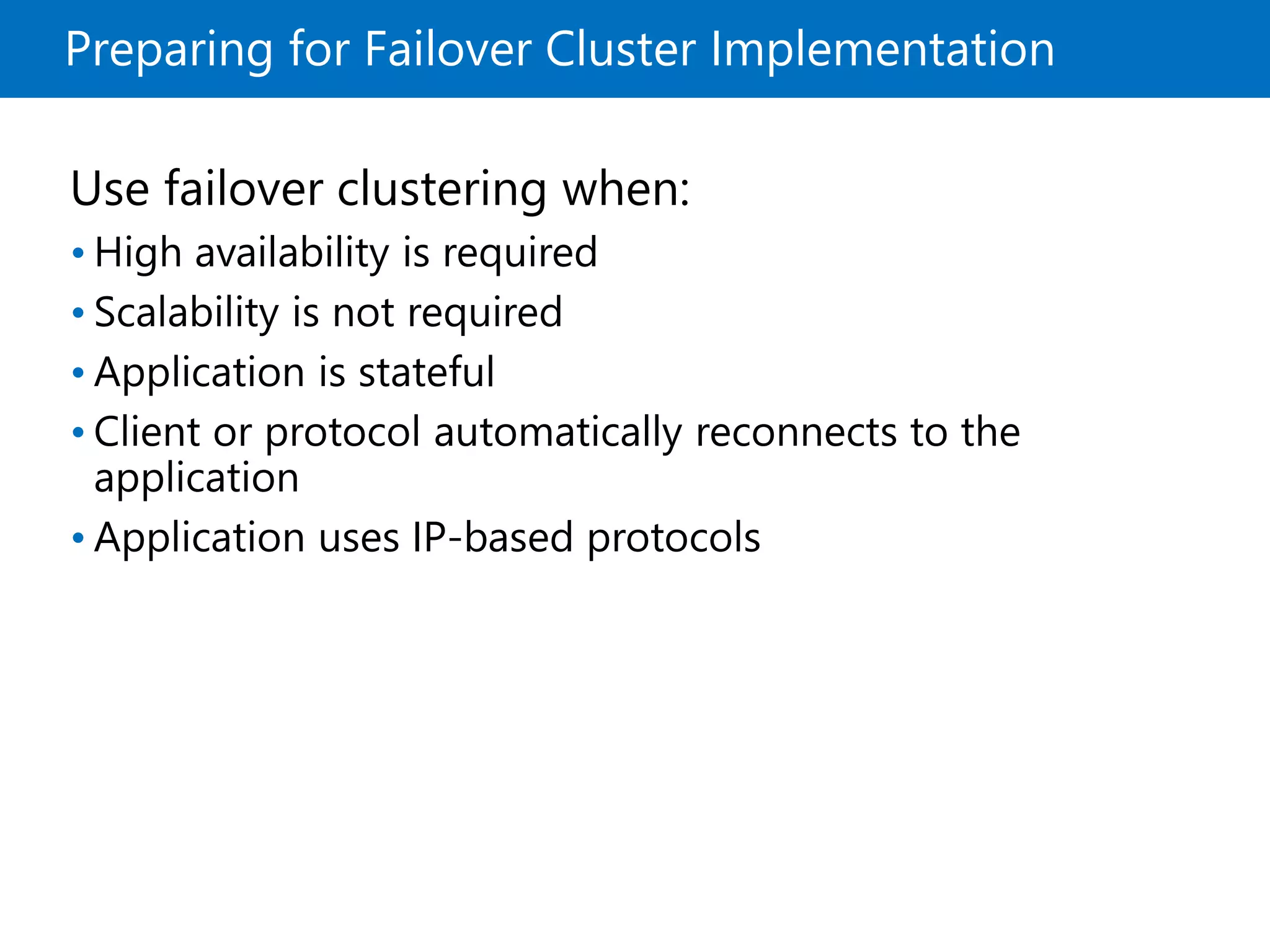 Preparing for Failover Cluster Implementation

Use failover clustering when:

• High availability is required
• Scalability is not required
• Application is stateful
• Client or protocol automatically reconnects to the application
• Application uses IP-based protocols